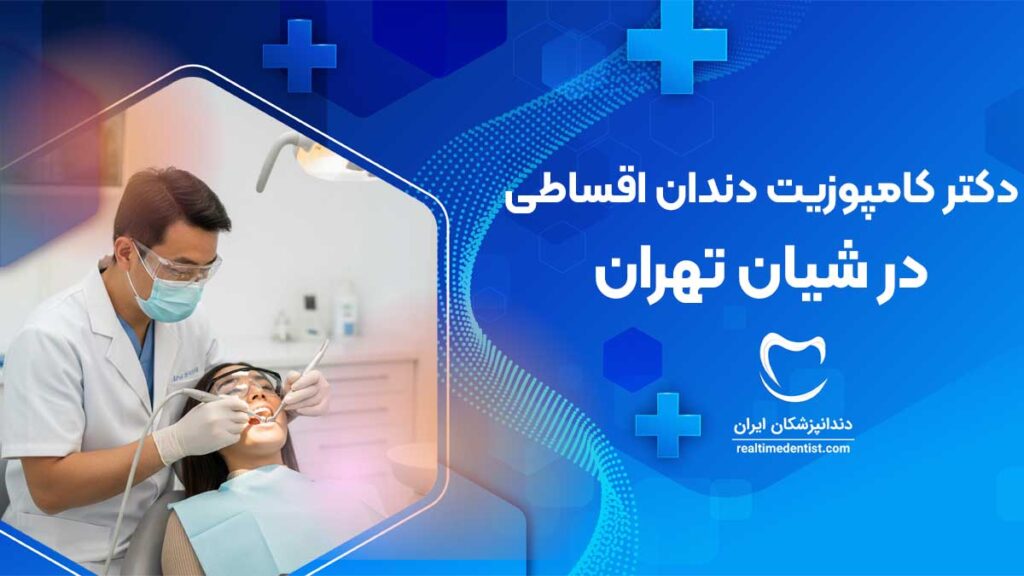 دکتر کامپوزیت دندان اقساطی
در شیان تهران

دندانپزشکان ایران
realtimedentist.com